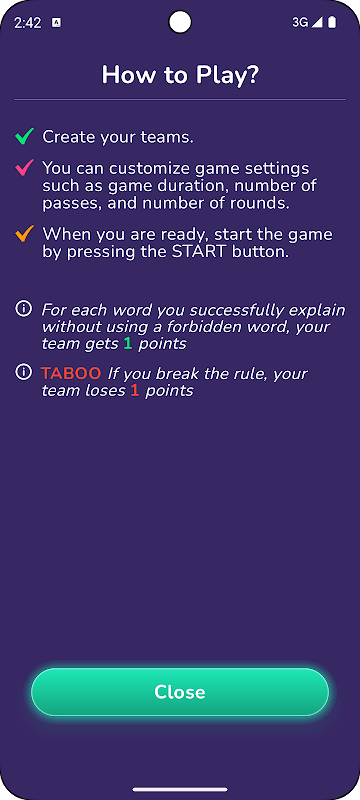 2:42 3G

How to Play?

Create your teams.

You can customize game settings such as game duration, number of passes, and number of rounds.

When you are ready, start the game by pressing the START button.

For each word you successfully explain without using a forbidden word, your team gets 1 points

TABOO If you break the rule, your team loses 1 points

Close